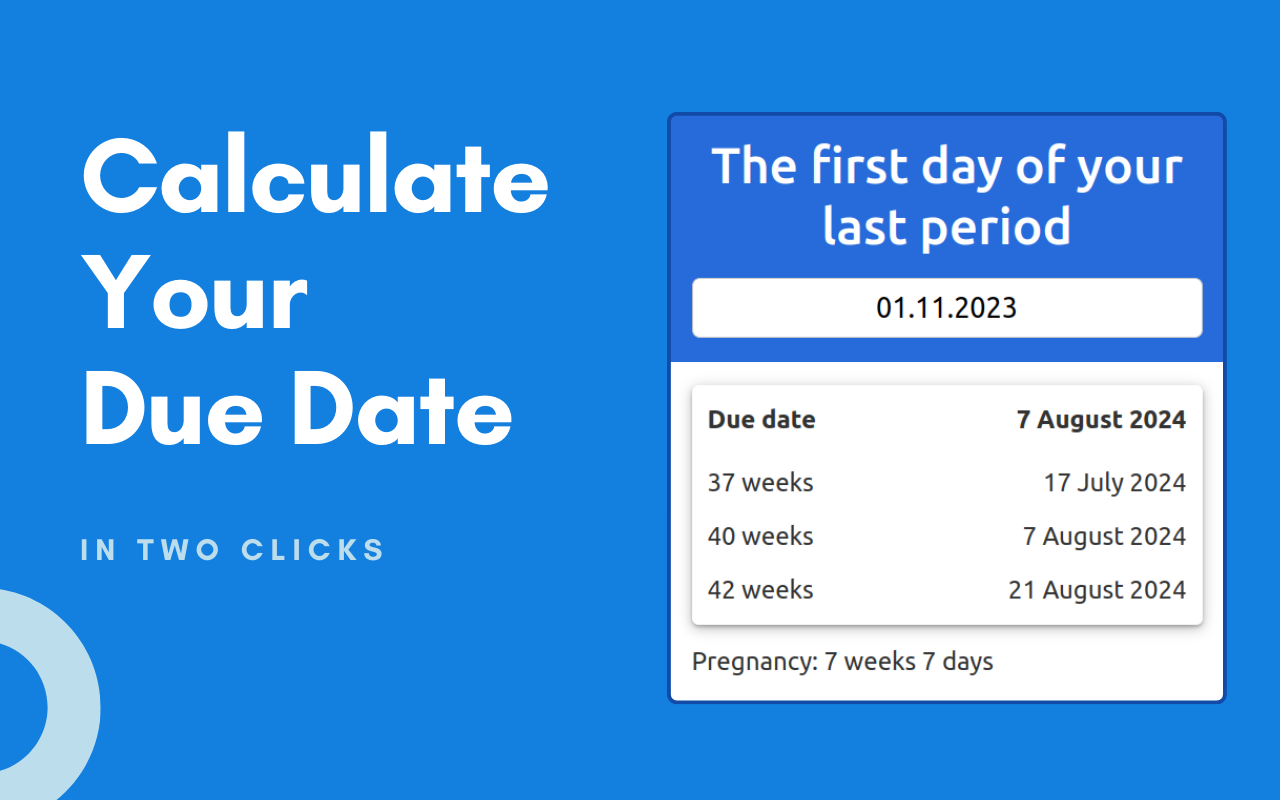 Calculate Your Due Date

IN TWO CLICKS

The first day of your last period

01.11.2023

| Due date | 7 August 2024 |
|---|---|
| 37 weeks | 17 July 2024 |
| 40 weeks | 7 August 2024 |
| 42 weeks | 21 August 2024 |

Pregnancy: 7 weeks 7 days